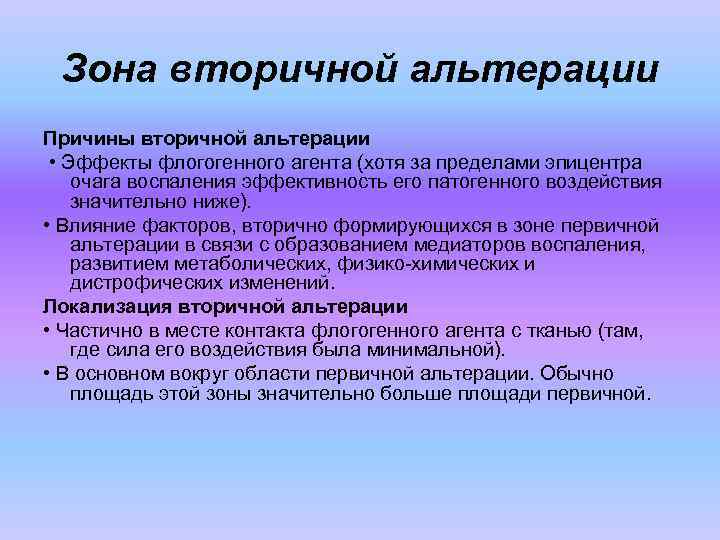 Зона вторичной альтерации

Причины вторичной альтерации

• Эффекты флогогенного агента (хотя за пределами эпицентра очага воспаления эффективность его патогенного воздействия значительно ниже).

• Влияние факторов, вторично формирующихся в зоне первичной альтерации в связи с образованием медиаторов воспаления, развитием метаболических, физико-химических и дистрофических изменений.

Локализация вторичной альтерации

• Частично в месте контакта флогогенного агента с тканью (там, где сила его воздействия была минимальной).

• В основном вокруг области первичной альтерации. Обычно площадь этой зоны значительно больше площади первичной.